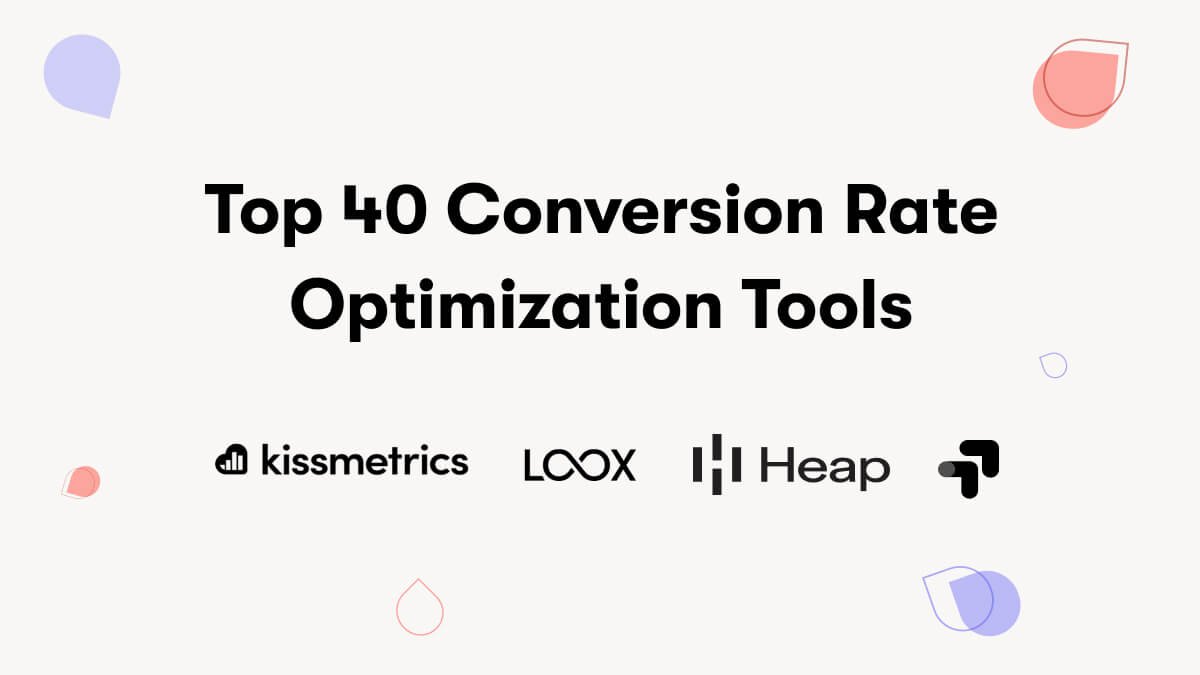 Top 40 Conversion Rate Optimization Tools

kissmetrics LOOX Heap